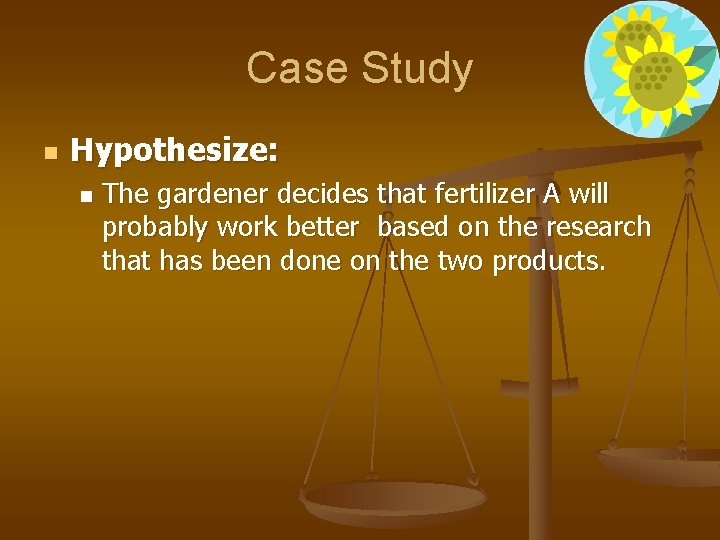 Case Study

Hypothesize:

The gardener decides that fertilizer A will probably work better  based on the research that has been done on the two products.